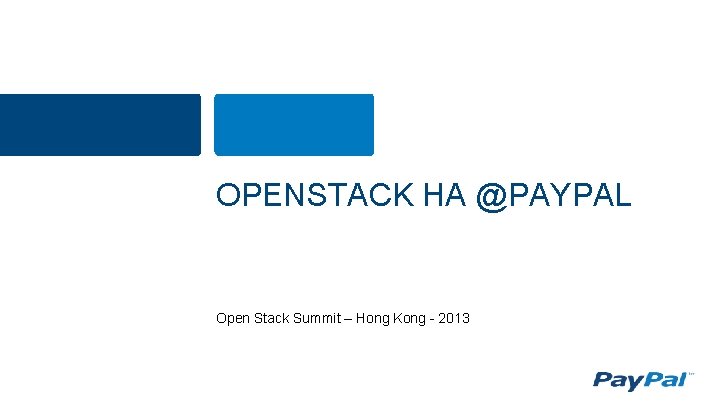 OPENSTACK HA @PAYPAL

Open Stack Summit – Hong Kong - 2013

PayPal™